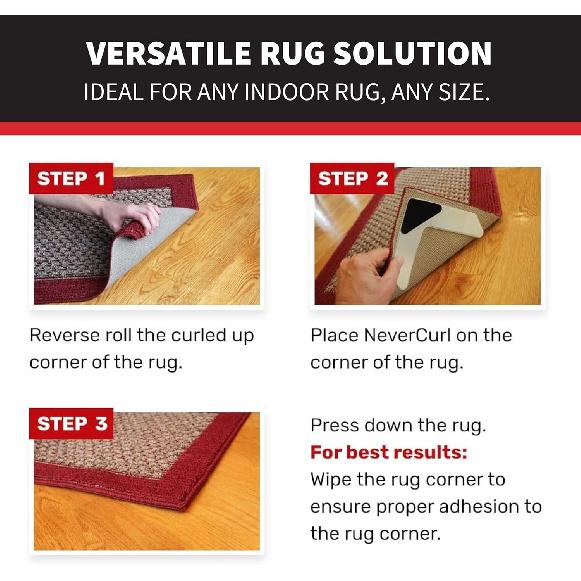 VERSATILE RUG SOLUTION
IDEAL FOR ANY INDOOR RUG, ANY SIZE.

STEP 1

Reverse roll the curled up corner of the rug.

STEP 2

Place NeverCurl on the corner of the rug.

STEP 3

Press down the rug.
For best results:
Wipe the rug corner to ensure proper adhesion to the rug corner.